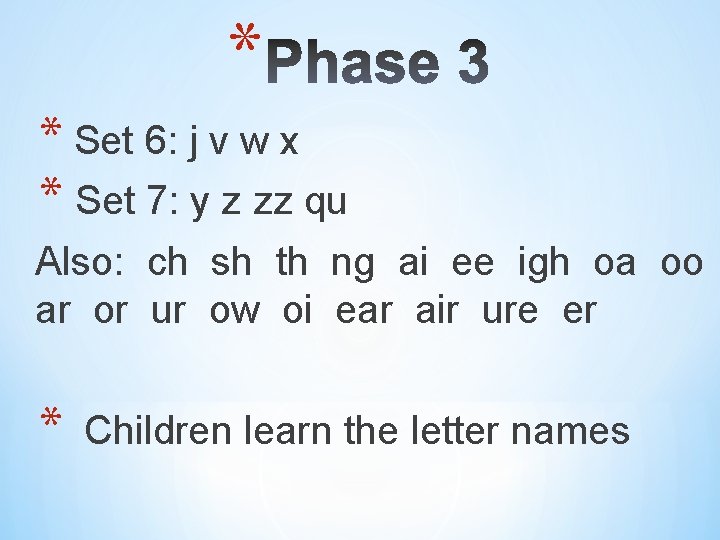 *Phase 3

* Set 6: j v w x
* Set 7: y z zz qu

Also: ch sh th ng ai ee igh oa oo ar or ur ow oi ear air ure er

* Children learn the letter names